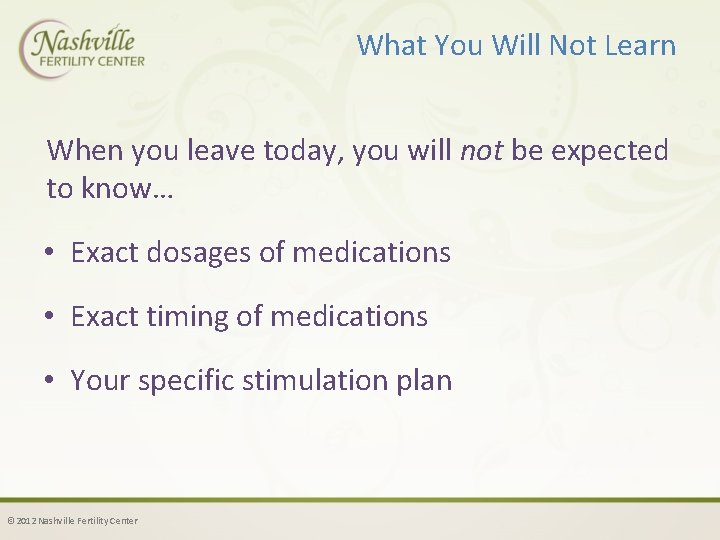 Nashville
FERTILITY CENTER

What You Will Not Learn

When you leave today, you will not be expected to know…

• Exact dosages of medications

• Exact timing of medications

• Your specific stimulation plan

© 2012 Nashville Fertility Center